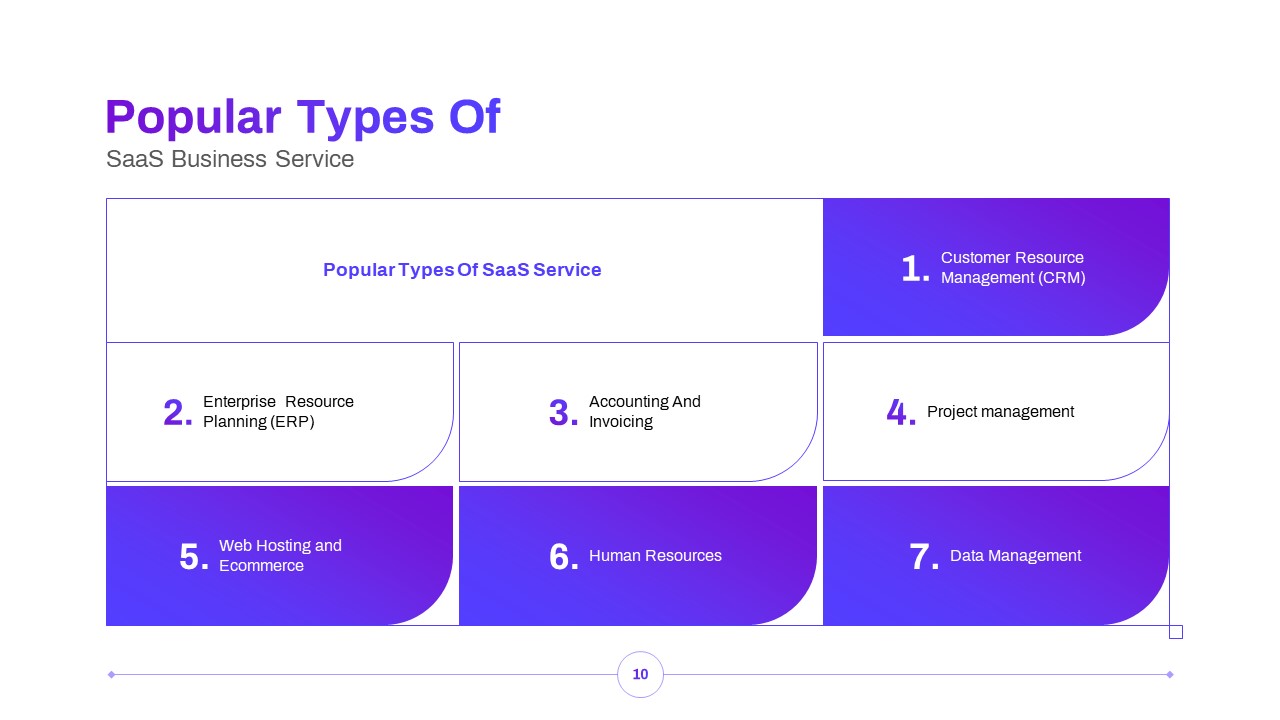 Popular Types Of
SaaS Business Service

Popular Types Of SaaS Service

1. Customer Resource Management (CRM)

2. Enterprise Resource Planning (ERP)

3. Accounting And Invoicing

4. Project management

5. Web Hosting and Ecommerce

6. Human Resources

7. Data Management

10